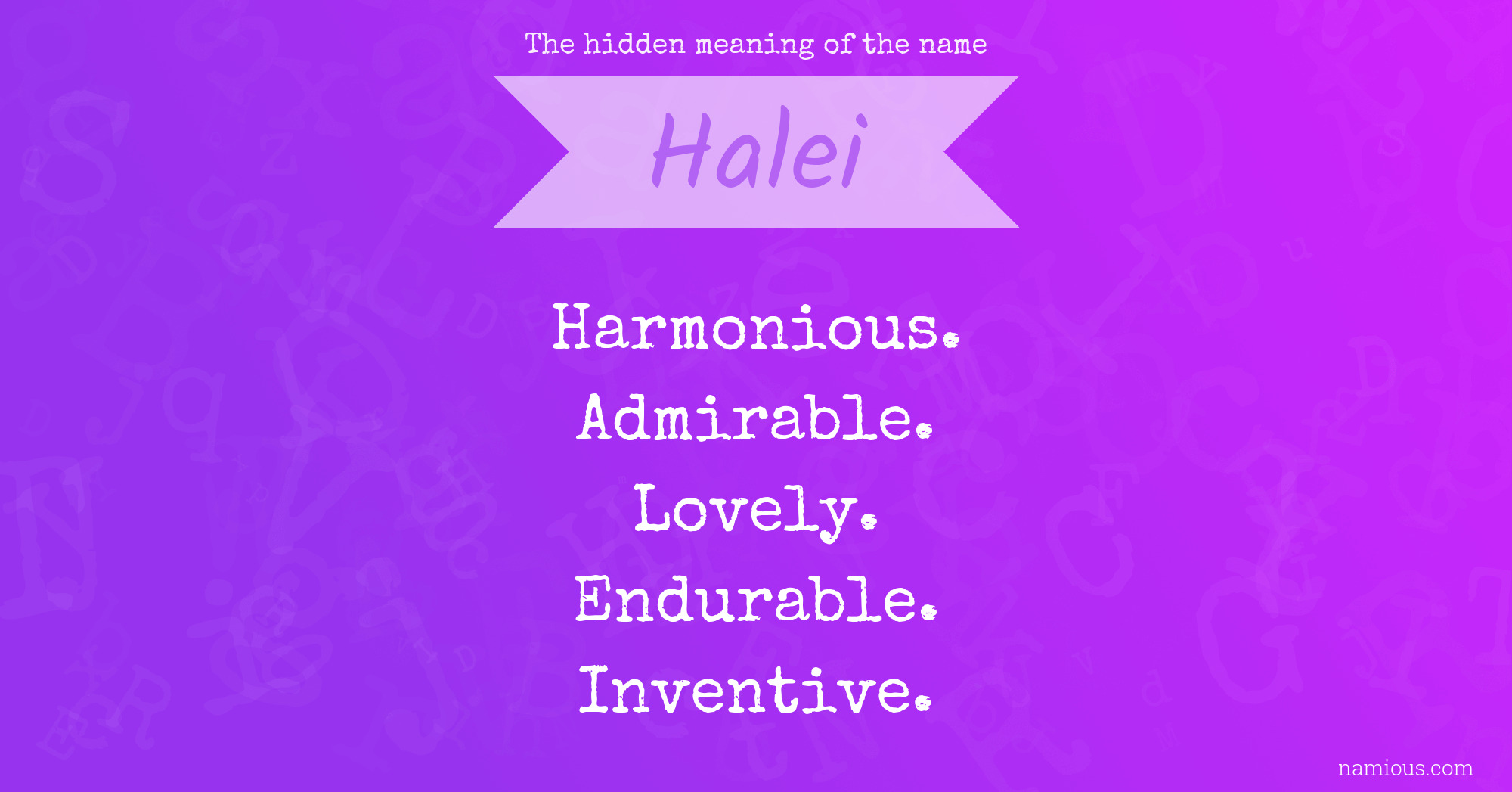 The hidden meaning of the name

Halei

Harmonious.
Admirable.
Lovely.
Endurable.
Inventive.

namious.com